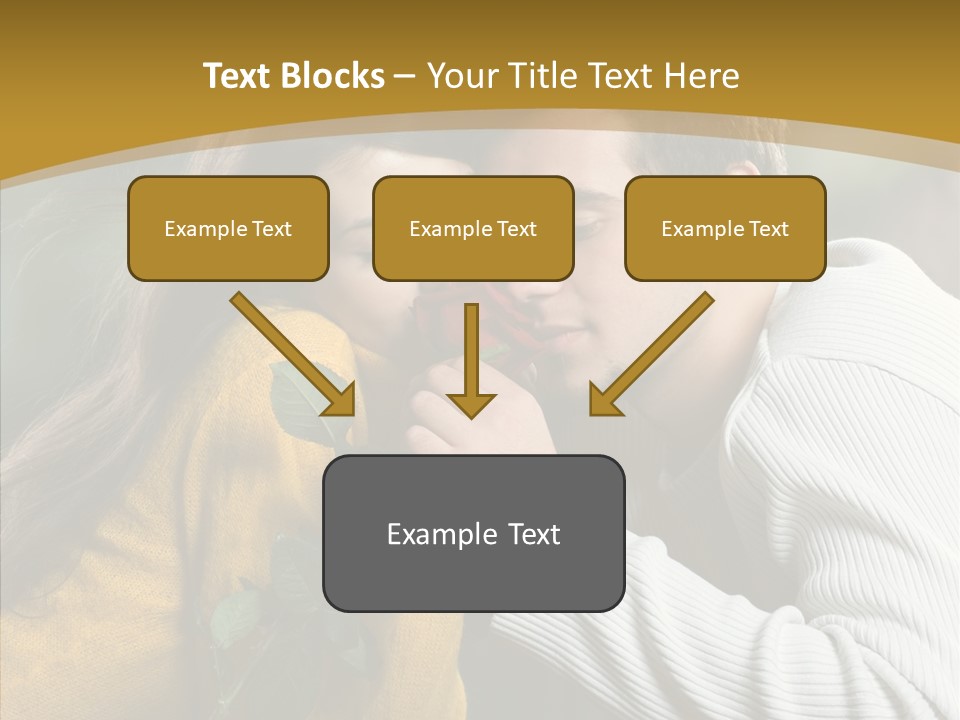 Text Blocks – Your Title Text Here

Example Text

Example Text

Example Text

Example Text